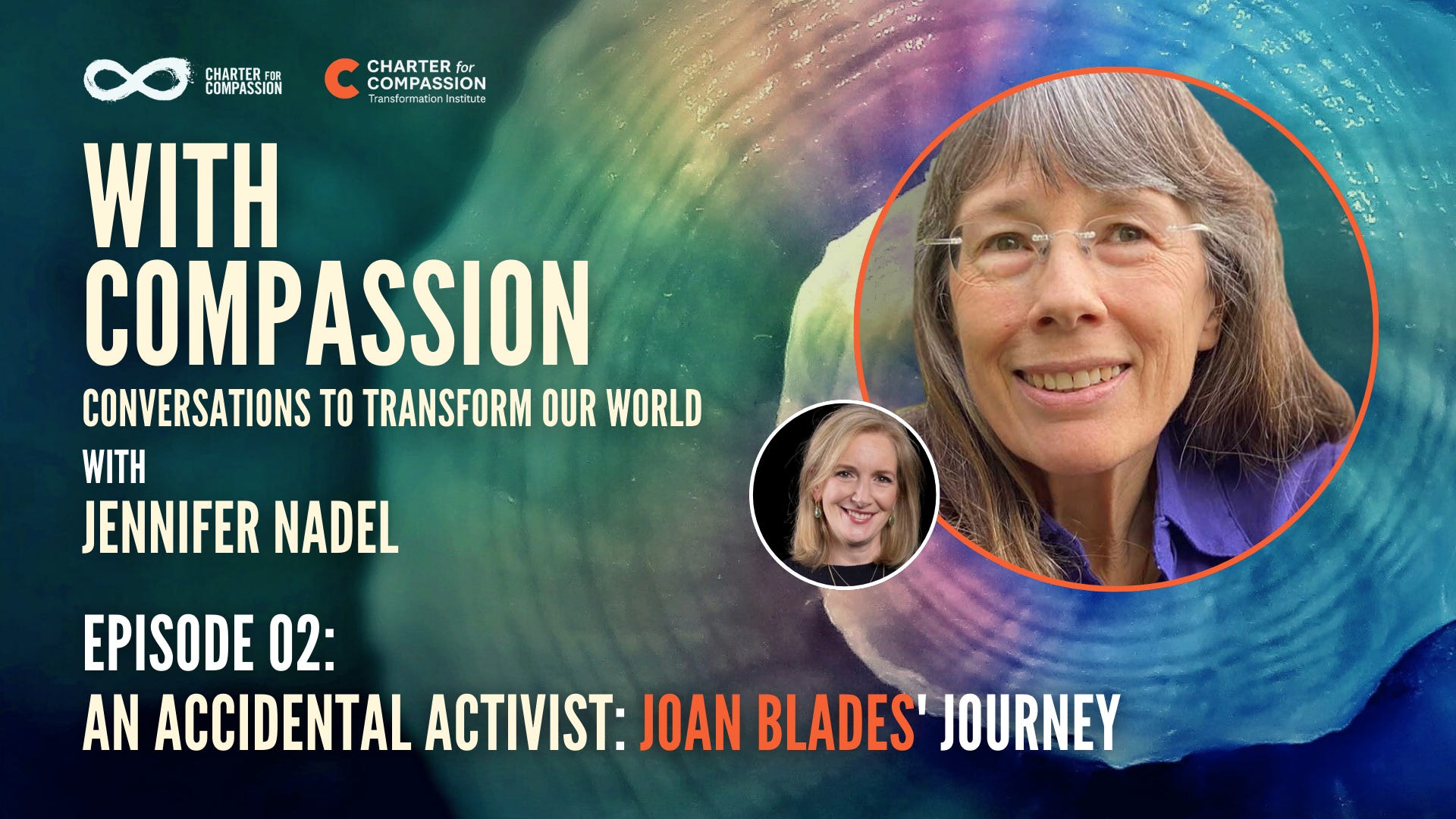 CHARTER FOR COMPASSION

CHARTER for COMPASSION
Transformation Institute

WITH COMPASSION

CONVERSATIONS TO TRANSFORM OUR WORLD

WITH

JENNIFER NADEL

EPISODE 02:

AN ACCIDENTAL ACTIVIST: JOAN BLADES' JOURNEY